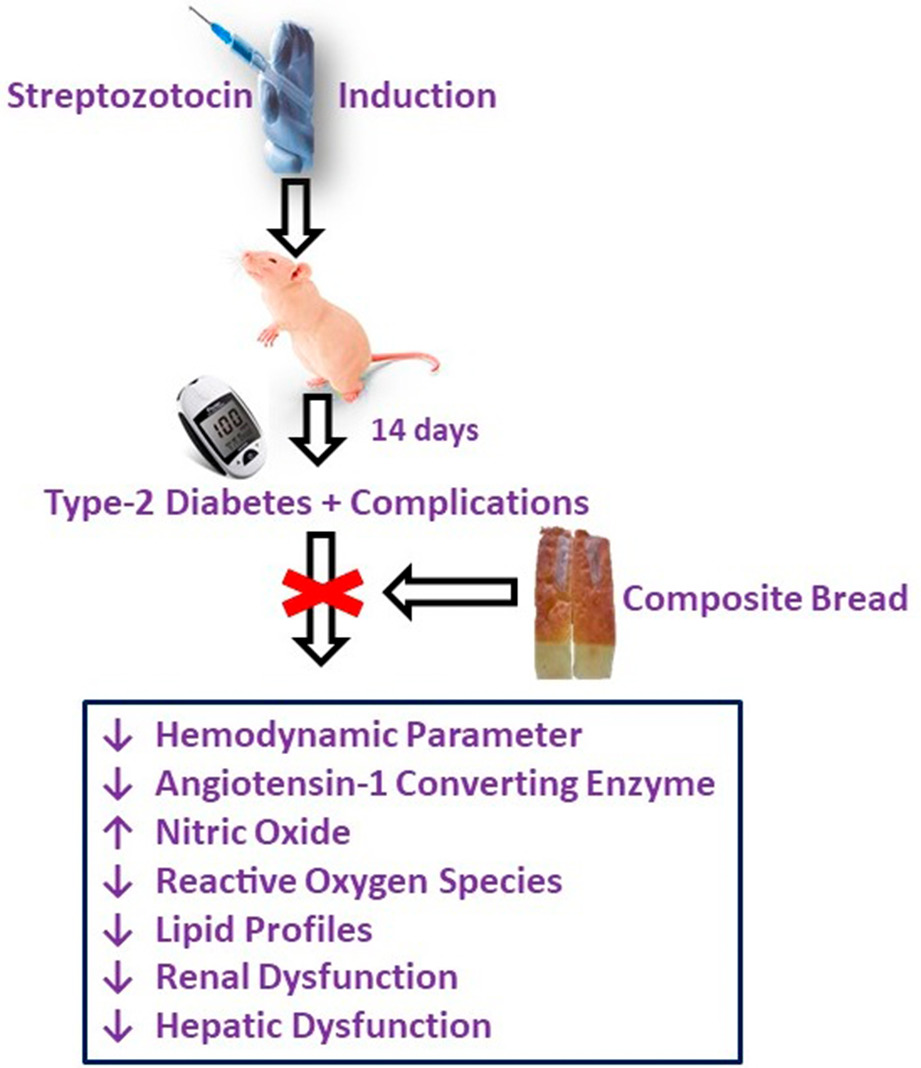 Streptozotocin Induction

100

14 days

Type-2 Diabetes + Complications

Composite Bread

↓ Hemodynamic Parameter
↓ Angiotensin-1 Converting Enzyme
↑ Nitric Oxide
↓ Reactive Oxygen Species
↓ Lipid Profiles
↓ Renal Dysfunction
↓ Hepatic Dysfunction